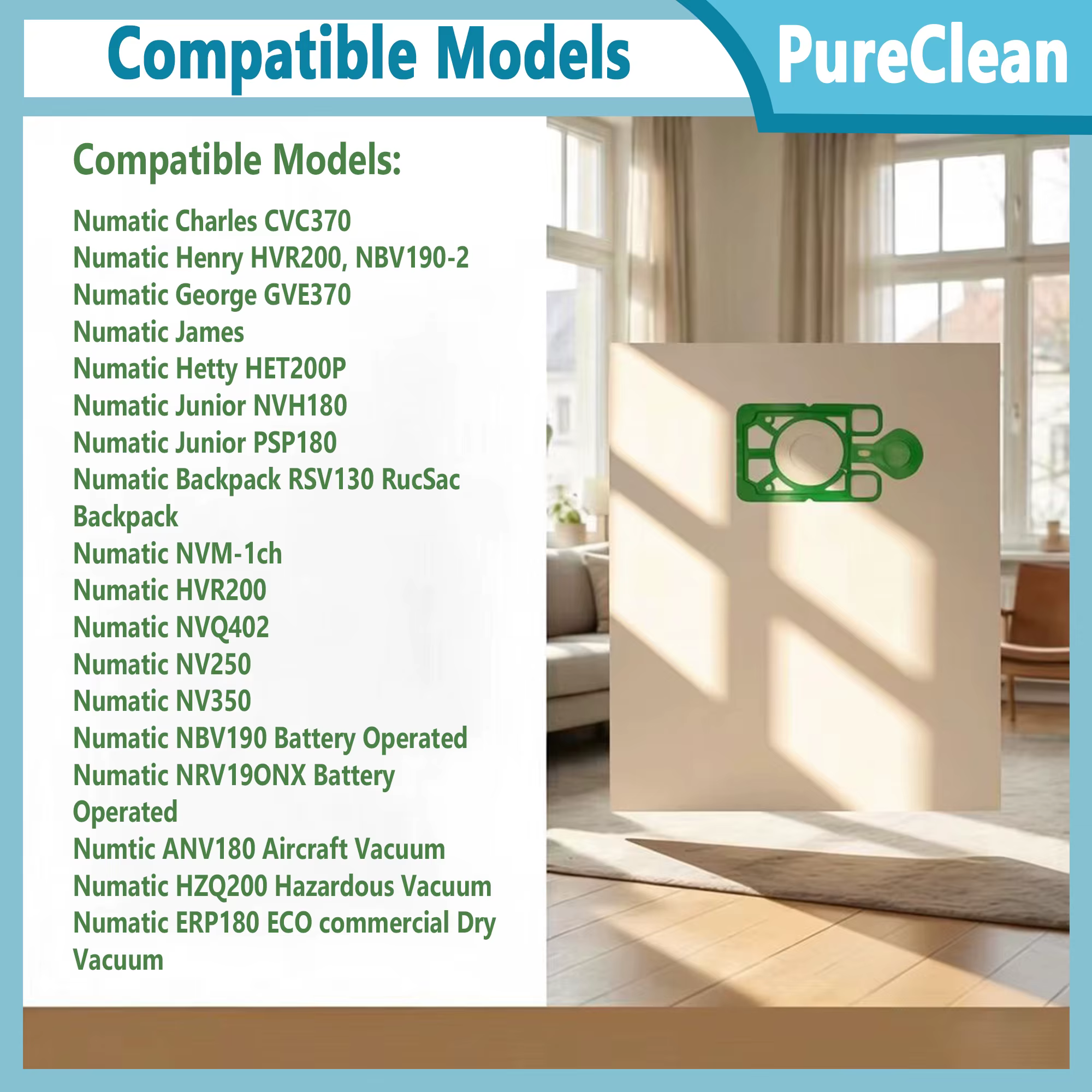 Compatible Models

PureClean

Compatible Models:

Numatic Charles CVC370
Numatic Henry HVR200, NBV190-2
Numatic George GVE370
Numatic James
Numatic Hetty HET200P
Numatic Junior NVH180
Numatic Junior PSP180
Numatic Backpack RSV130 RucSac Backpack
Numatic NVM-1ch
Numatic HVR200
Numatic NVQ402
Numatic NV250
Numatic NV350
Numatic NBV190 Battery Operated
Numatic NRV19ONX Battery Operated
Numtic ANV180 Aircraft Vacuum
Numatic HZQ200 Hazardous Vacuum
Numatic ERP180 ECO commercial Dry Vacuum